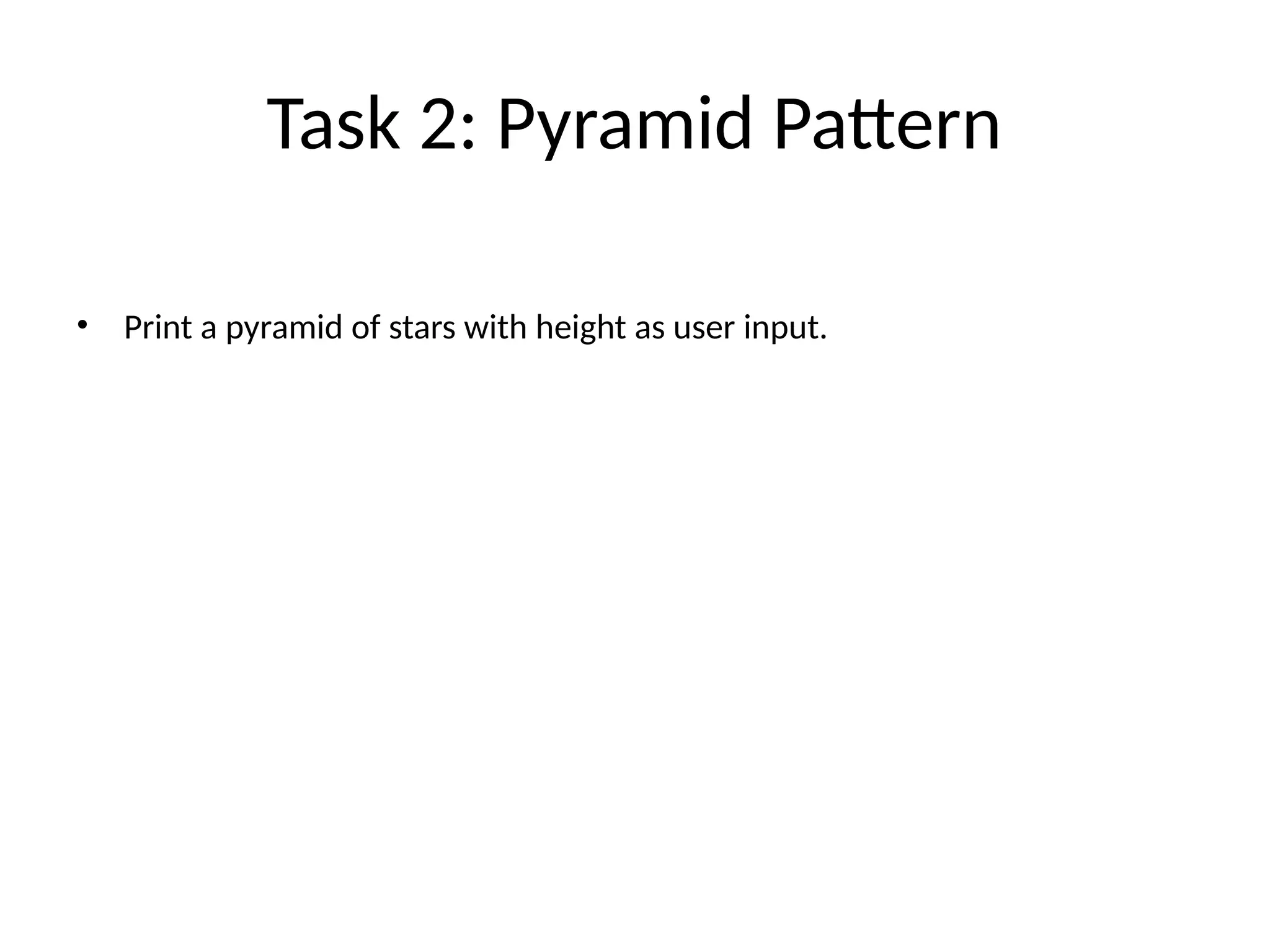 Task 2: Pyramid Pattern

• Print a pyramid of stars with height as user input.